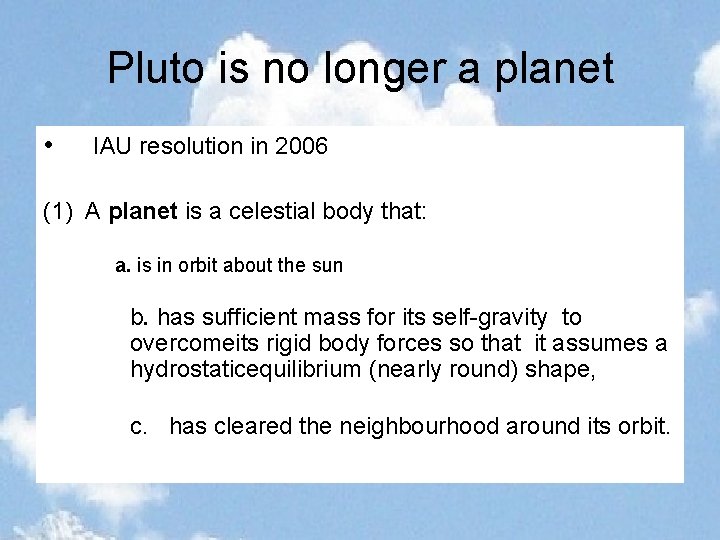 Pluto is no longer a planet

• IAU resolution in 2006

(1) A planet is a celestial body that:

a. is in orbit about the sun

b. has sufficient mass for its self-gravity to overcomeits rigid body forces so that it assumes a hydrostaticequilibrium (nearly round) shape,

c. has cleared the neighbourhood around its orbit.